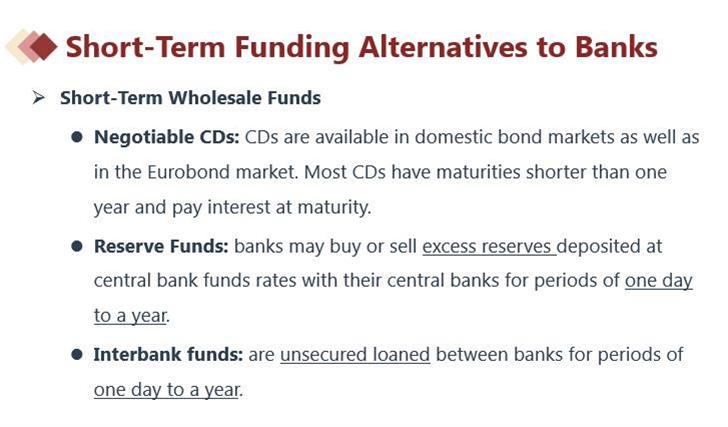 Short-Term Funding Alternatives to Banks

➢ Short-Term Wholesale Funds

● Negotiable CDs: CDs are available in domestic bond markets as well as in the Eurobond market. Most CDs have maturities shorter than one year and pay interest at maturity.

● Reserve Funds: banks may buy or sell excess reserves deposited at central bank funds rates with their central banks for periods of one day to a year.

● Interbank funds: are unsecured loaned between banks for periods of one day to a year.